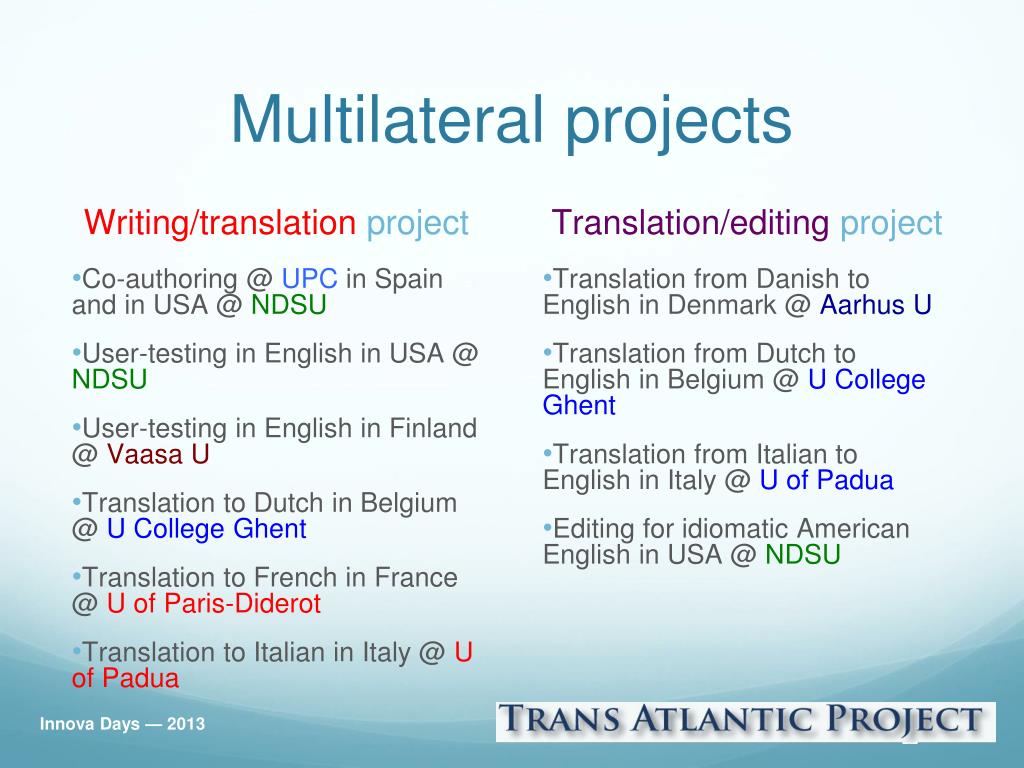 Multilateral projects

Writing/translation project

•Co-authoring @ UPC in Spain and in USA @ NDSU

•User-testing in English in USA @ NDSU

•User-testing in English in Finland @ Vaasa U

•Translation to Dutch in Belgium @ U College Ghent

•Translation to French in France @ U of Paris-Diderot

•Translation to Italian in Italy @ U of Padua

Translation/editing project

•Translation from Danish to English in Denmark @ Aarhus U

•Translation from Dutch to English in Belgium @ U College Ghent

•Translation from Italian to English in Italy @ U of Padua

•Editing for idiomatic American English in USA @ NDSU

Innova Days — 2013

TRANS ATLANTIC PROJECT